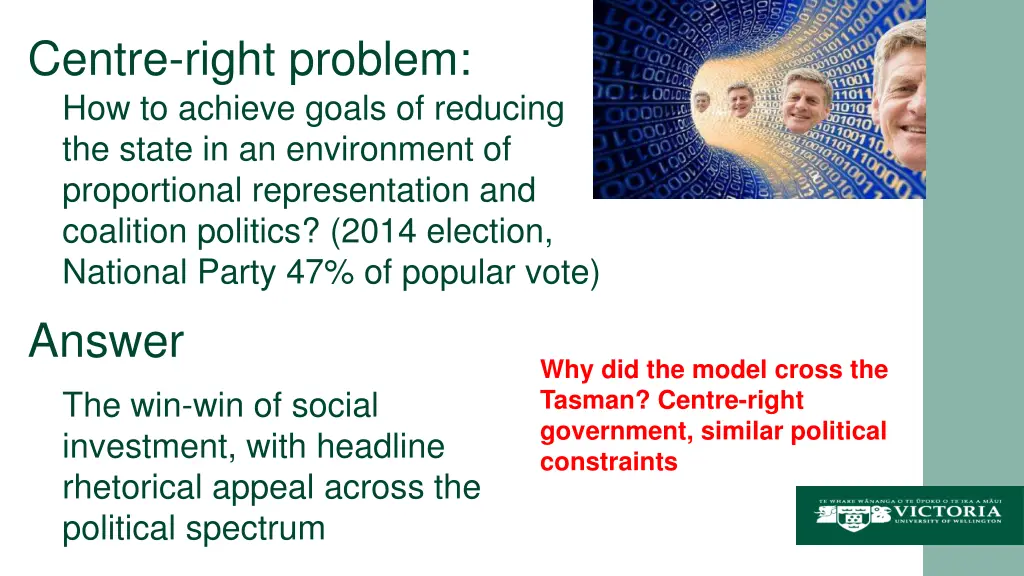 Centre-right problem:

How to achieve goals of reducing the state in an environment of proportional representation and coalition politics? (2014 election, National Party 47% of popular vote)

Answer

The win-win of social investment, with headline rhetorical appeal across the political spectrum

Why did the model cross the Tasman? Centre-right government, similar political constraints

TE WHARE WĀNANGA O TE ŪPOKO O TE IKA A MĀUI
VICTORIA
UNIVERSITY OF WELLINGTON